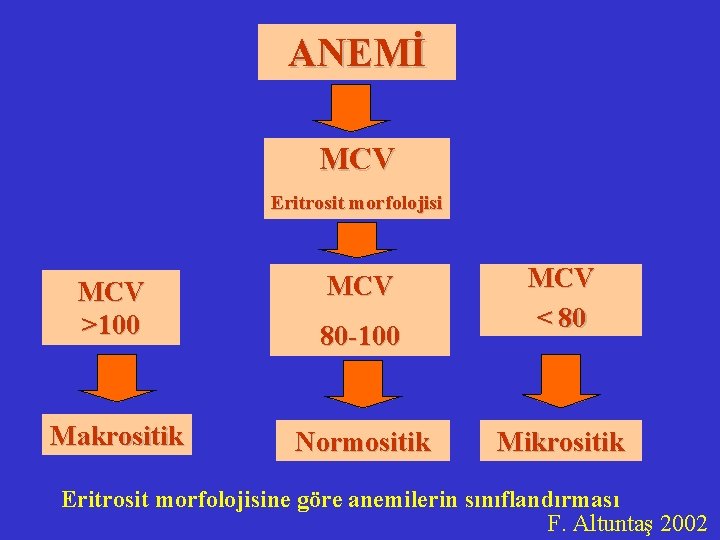 ANEMİ

MCV

Eritrosit morfolojisi

MCV
>100

MCV

80-100

MCV
< 80

Makrositik

Normositik

Mikrositik

Eritrosit morfolojisine göre anemilerin sınıflandırması

F. Altuntaş 2002